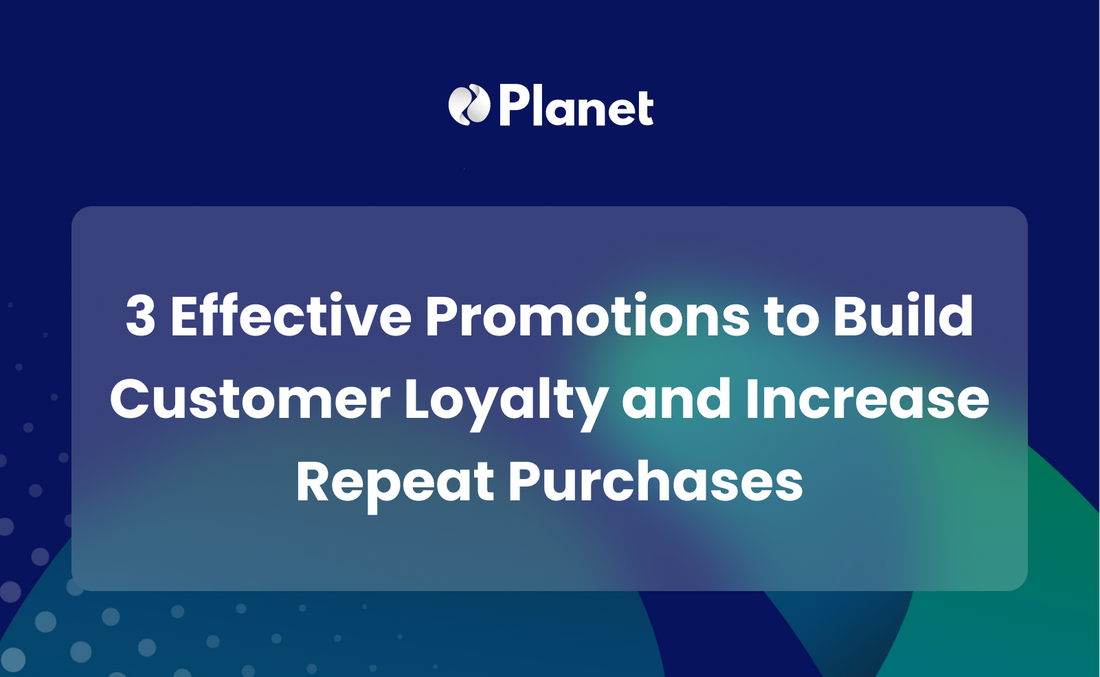 Planet

3 Effective Promotions to Build Customer Loyalty and Increase Repeat Purchases